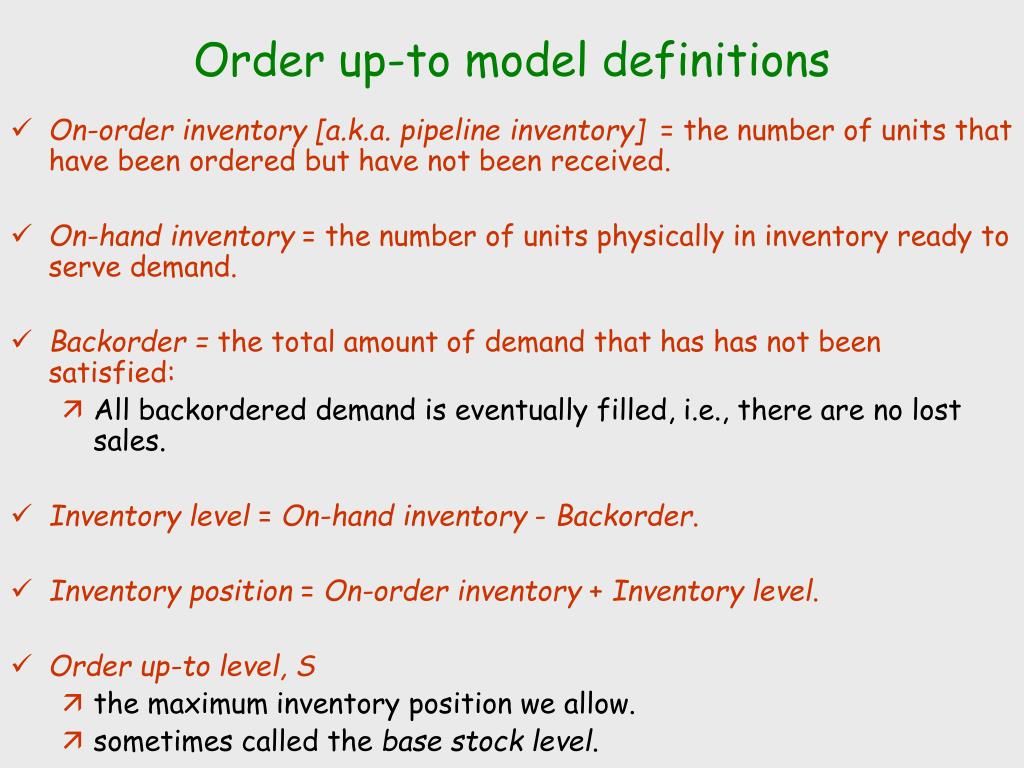 Order up-to model definitions

✓ On-order inventory [a.k.a. pipeline inventory] = the number of units that have been ordered but have not been received.

✓ On-hand inventory = the number of units physically in inventory ready to serve demand.

✓ Backorder = the total amount of demand that has has not been satisfied:

↗ All backordered demand is eventually filled, i.e., there are no lost sales.

✓ Inventory level = On-hand inventory - Backorder.

✓ Inventory position = On-order inventory + Inventory level.

✓ Order up-to level, S

↗ the maximum inventory position we allow.

↗ sometimes called the base stock level.